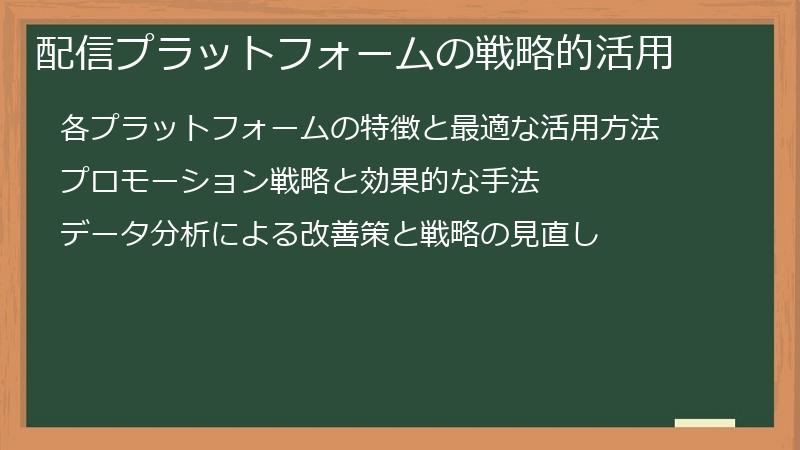 配信プラットフォームの戦略的活用

各プラットフォームの特徴と最適な活用方法

プロモーション戦略と効果的な手法

データ分析による改善策と戦略の見直し